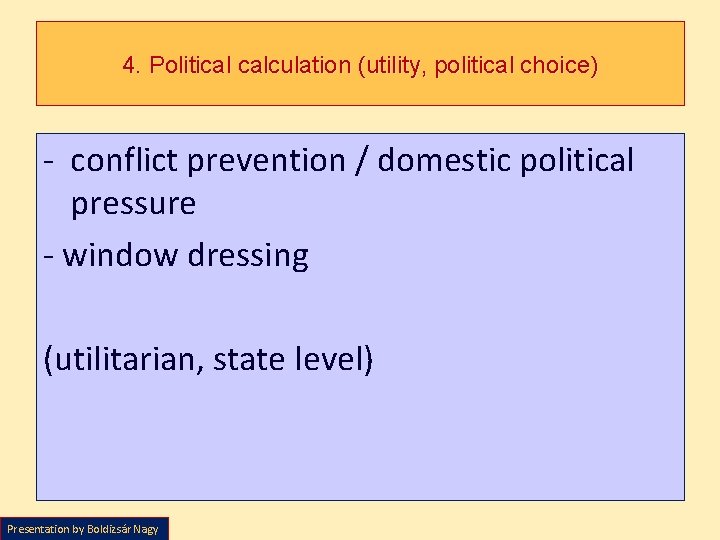 4. Political calculation (utility, political choice)

- conflict prevention / domestic political pressure

- window dressing

(utilitarian, state level)

Presentation by Boldizsár Nagy